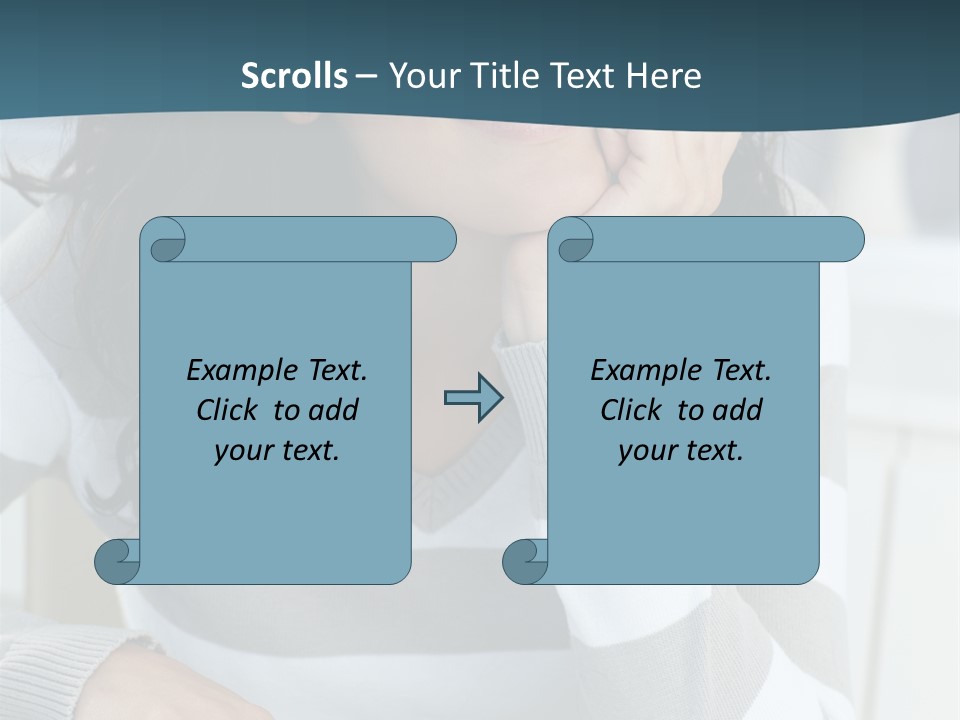 Scrolls – Your Title Text Here

Example Text. Click to add your text.

Example Text. Click to add your text.